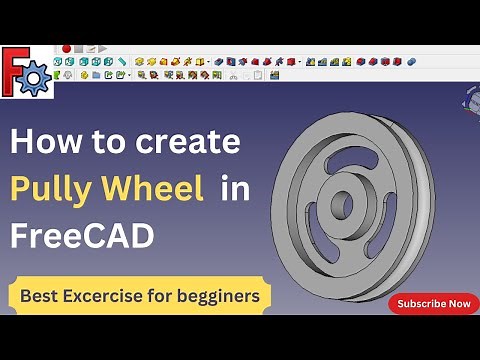 How to create Pully Wheel in FreeCAD

Best Excercise for begginers

Subscribe Now